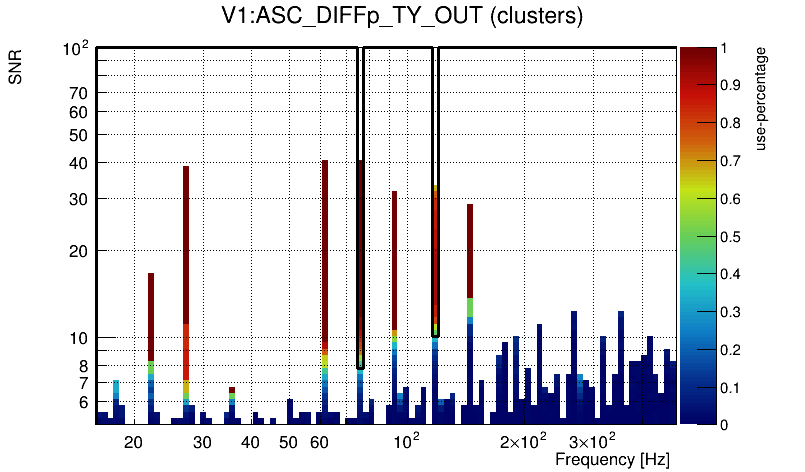 V1:ASC_DIFFp_TY_OUT (clusters)

SNR

$10^2$
70
60
50
40
30
20
10
8
7
6

20
30
40
50
60
$10^2$
$2\times10^2$
$3\times10^2$
Frequency [Hz]

1
0.9
0.8
0.7
0.6
0.5
0.4
0.3
0.2
0.1
0

use-percentage